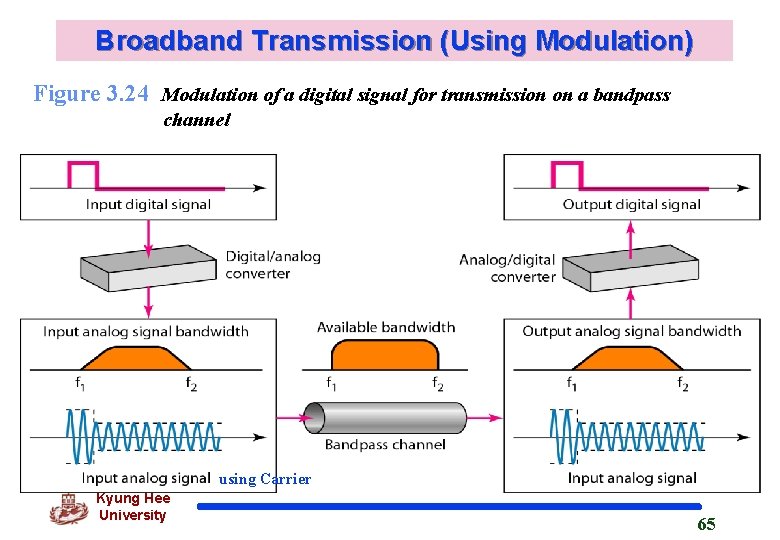 Broadband Transmission (Using Modulation)

Figure 3.24 Modulation of a digital signal for transmission on a bandpass channel

Input digital signal

Digital/analog converter

Input analog signal bandwidth

$f_1$ $f_2$

Input analog signal using Carrier

Available bandwidth

$f_1$ $f_2$

Bandpass channel

Output digital signal

Analog/digital converter

Output analog signal bandwidth

$f_1$ $f_2$

Input analog signal

Kyung Hee University

65